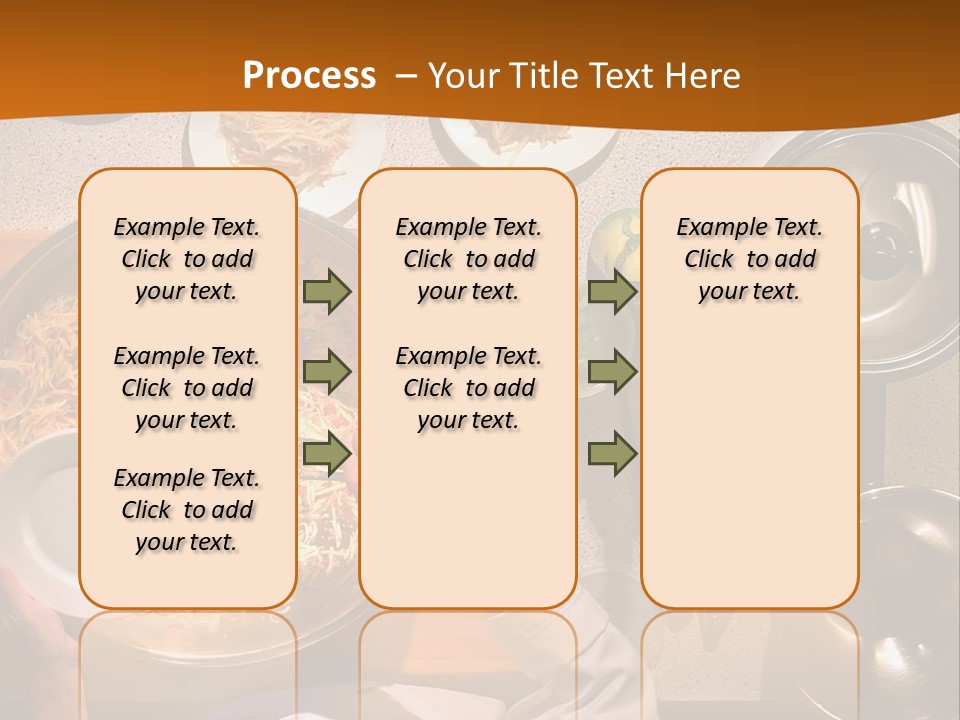 Process – Your Title Text Here

Example Text. Click to add your text.

Example Text. Click to add your text.

Example Text. Click to add your text.

Example Text. Click to add your text.

Example Text. Click to add your text.

Example Text. Click to add your text.